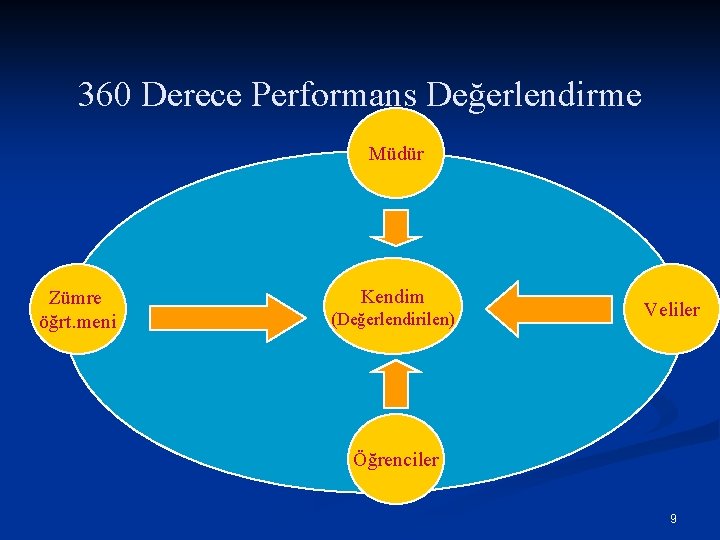 360 Derece Performans Değerlendirme

Müdür

Zümre öğrt.meni

Kendim (Değerlendirilen)

Veliler

Öğrenciler

9